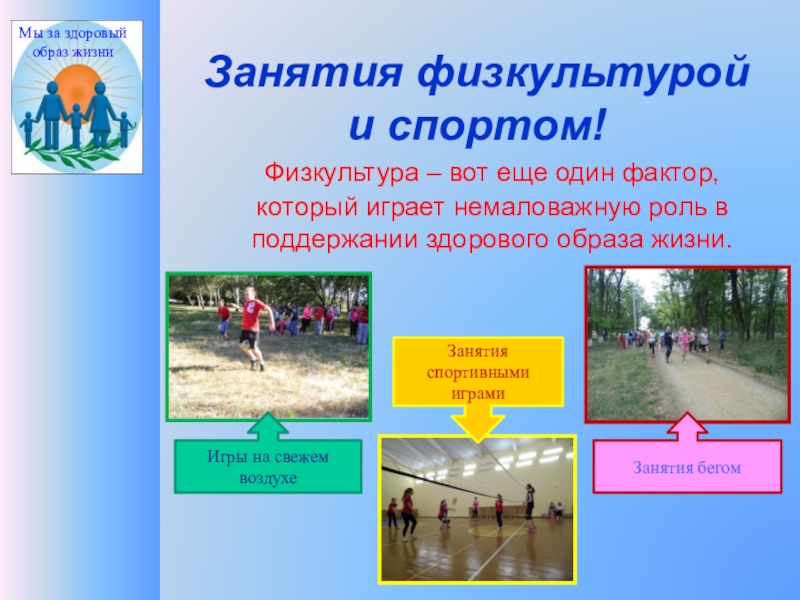 Мы за здоровый образ жизни

Занятия физкультурой и спортом!

Физкультура – вот еще один фактор, который играет немаловажную роль в поддержании здорового образа жизни.

Занятия спортивными играми

Игры на свежем воздухе

Занятия бегом